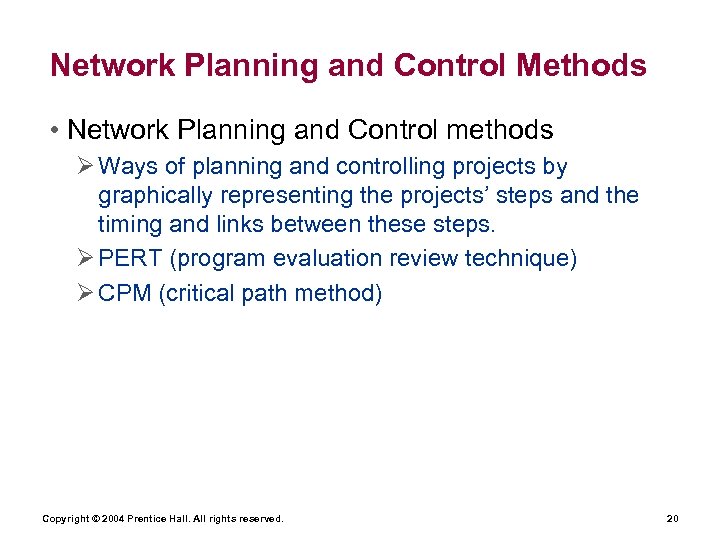 Network Planning and Control Methods

• Network Planning and Control methods

➢ Ways of planning and controlling projects by graphically representing the projects' steps and the timing and links between these steps.

➢ PERT (program evaluation review technique)

➢ CPM (critical path method)

Copyright © 2004 Prentice Hall. All rights reserved.

20